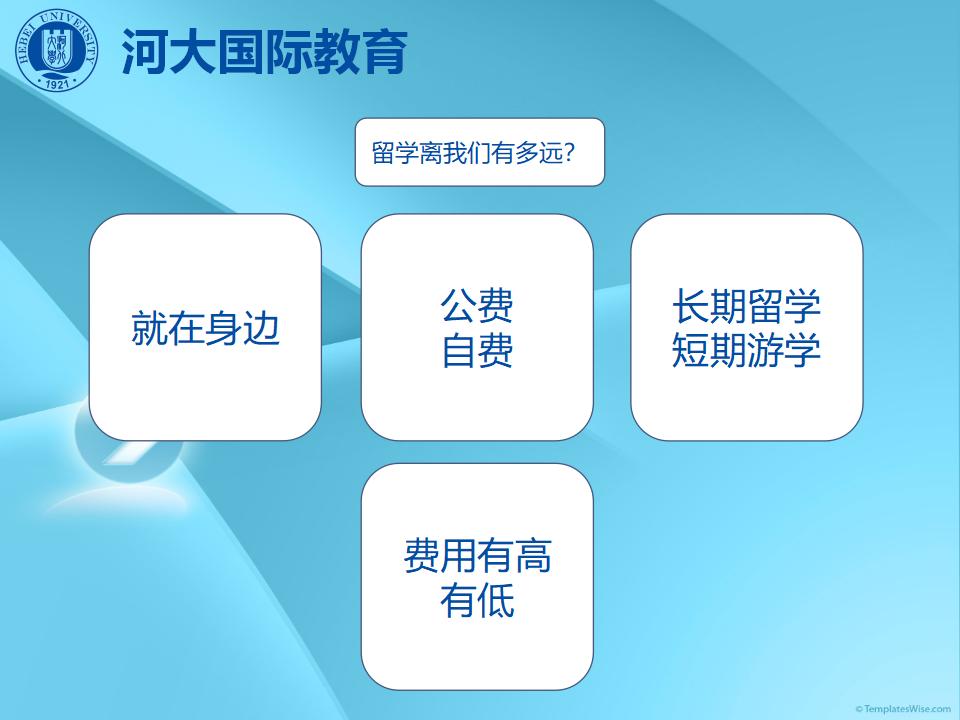 HEBEI UNIVERSITY
1921

河大国际教育

留学离我们有多远?

就在身边

公费
自费

长期留学
短期游学

费用有高
有低

© TemplatesWise.com